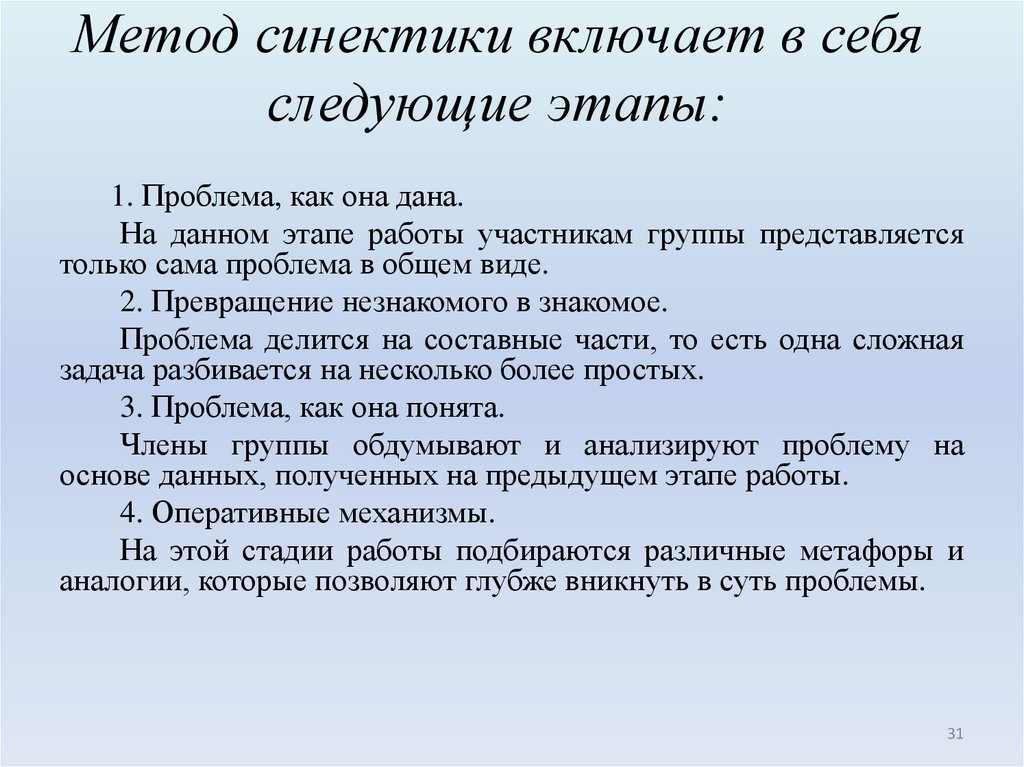 Метод синектики включает в себя следующие этапы:

1. Проблема, как она дана.

На данном этапе работы участникам группы представляется только сама проблема в общем виде.

2. Превращение незнакомого в знакомое.

Проблема делится на составные части, то есть одна сложная задача разбивается на несколько более простых.

3. Проблема, как она понята.

Члены группы обдумывают и анализируют проблему на основе данных, полученных на предыдущем этапе работы.

4. Оперативные механизмы.

На этой стадии работы подбираются различные метафоры и аналогии, которые позволяют глубже вникнуть в суть проблемы.

31